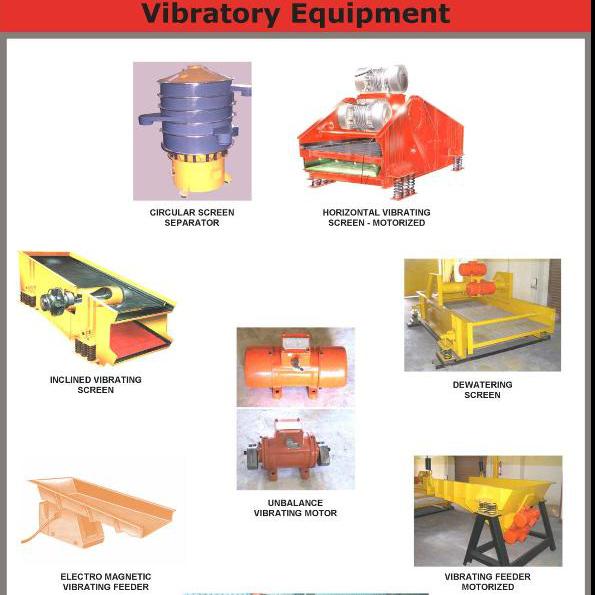 Vibratory Equipment

CIRCULAR SCREEN SEPARATOR

HORIZONTAL VIBRATING SCREEN - MOTORIZED

INCLINED VIBRATING SCREEN

DEWATERING SCREEN

UNBALANCE VIBRATING MOTOR

ELECTRO MAGNETIC VIBRATING FEEDER

VIBRATING FEEDER MOTORIZED